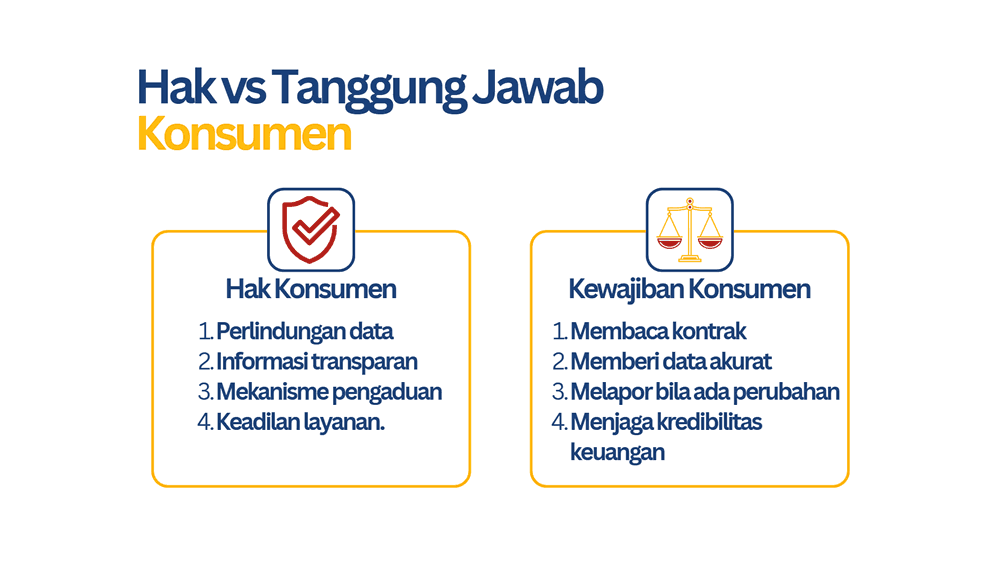 Hak vs Tanggung Jawab
Konsumen

Hak Konsumen

1. Perlindungan data
2. Informasi transparan
3. Mekanisme pengaduan
4. Keadilan layanan.

Kewajiban Konsumen

1. Membaca kontrak
2. Memberi data akurat
3. Melapor bila ada perubahan
4. Menjaga kredibilitas keuangan